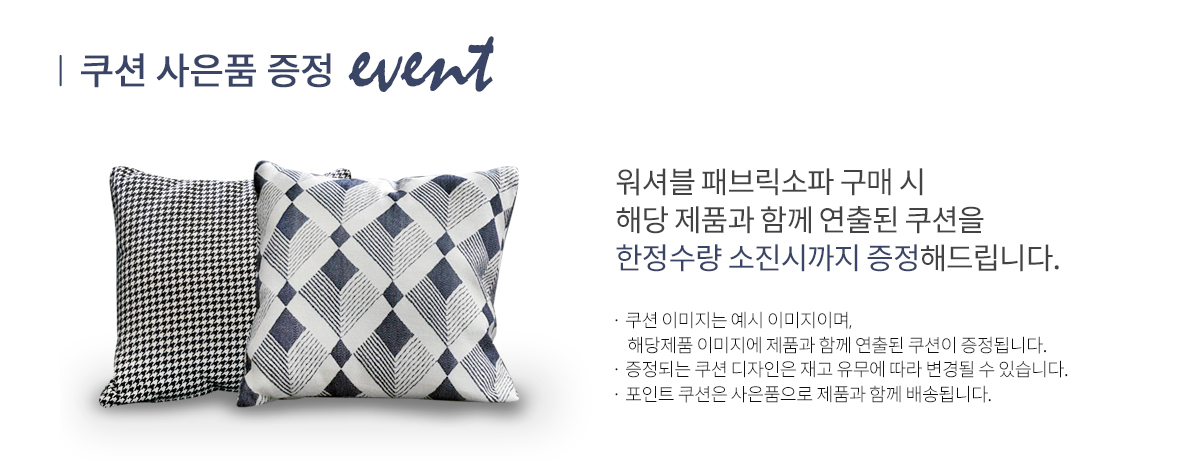 | 쿠션 사은품 증정 event

워셔블 패브릭소파 구매 시
해당 제품과 함께 연출된 쿠션을
한정수량 소진시까지 증정해드립니다.

· 쿠션 이미지는 예시 이미지이며, 해당제품 이미지에 제품과 함께 연출된 쿠션이 증정됩니다.
· 증정되는 쿠션 디자인은 재고 유무에 따라 변경될 수 있습니다.
· 포인트 쿠션은 사은품으로 제품과 함께 배송됩니다.